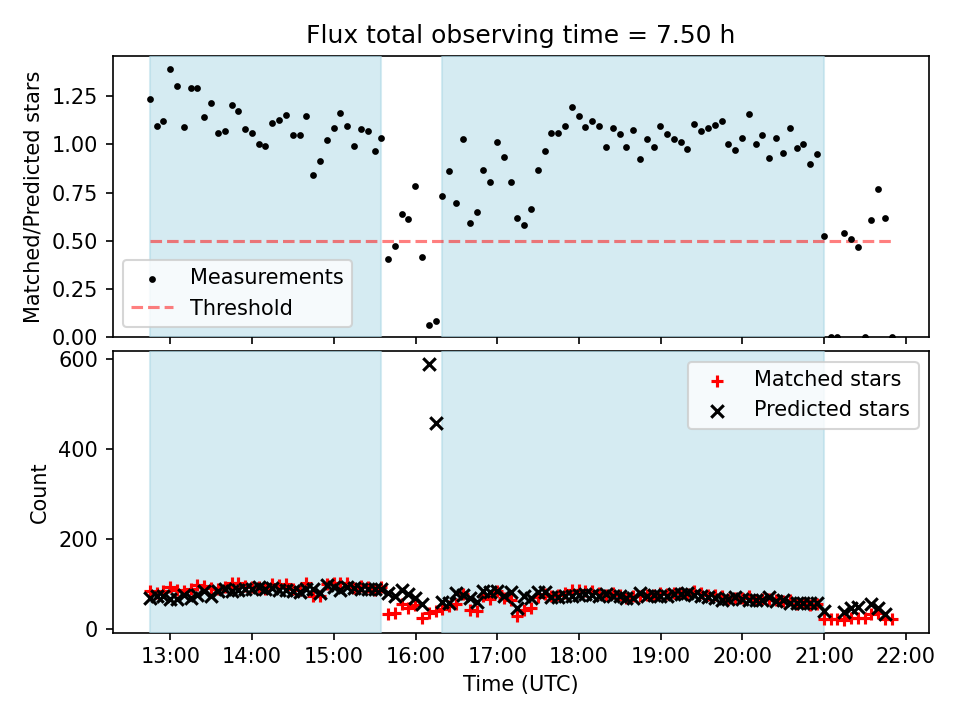 Flux total observing time = 7.50 h

Matched/Predicted stars

1.25
1.00
0.75
0.50
0.25
0.00

Measurements
Threshold

Count

600
400
200
0

Matched stars
Predicted stars

13:00 14:00 15:00 16:00 17:00 18:00 19:00 20:00 21:00 22:00

Time (UTC)